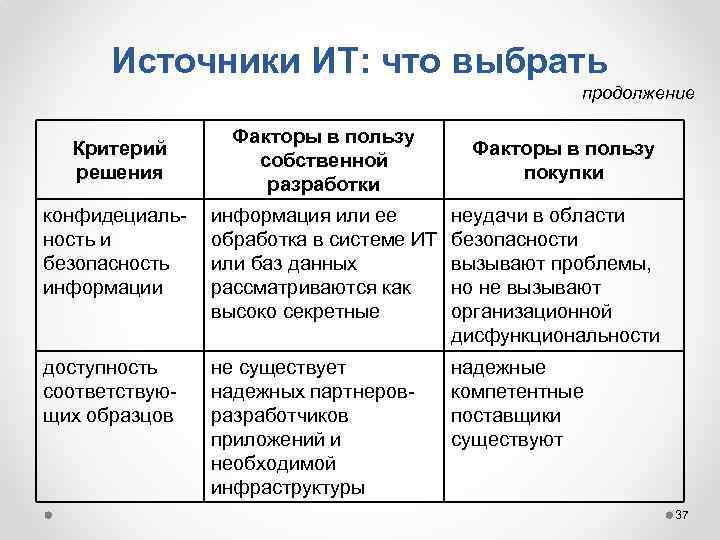 Источники ИТ: что выбрать

продолжение

| Критерий решения | Факторы в пользу собственной разработки | Факторы в пользу покупки |
|---|---|---|
| конфидециальность и безопасность информации | информация или ее обработка в системе ИТ или баз данных рассматриваются как высоко секретные | неудачи в области безопасности вызывают проблемы, но не вызывают организационной дисфункциональности |
| доступность соответствующих образцов | не существует надежных партнеров-разработчиков приложений и необходимой инфраструктуры | надежные компетентные поставщики существуют |

37